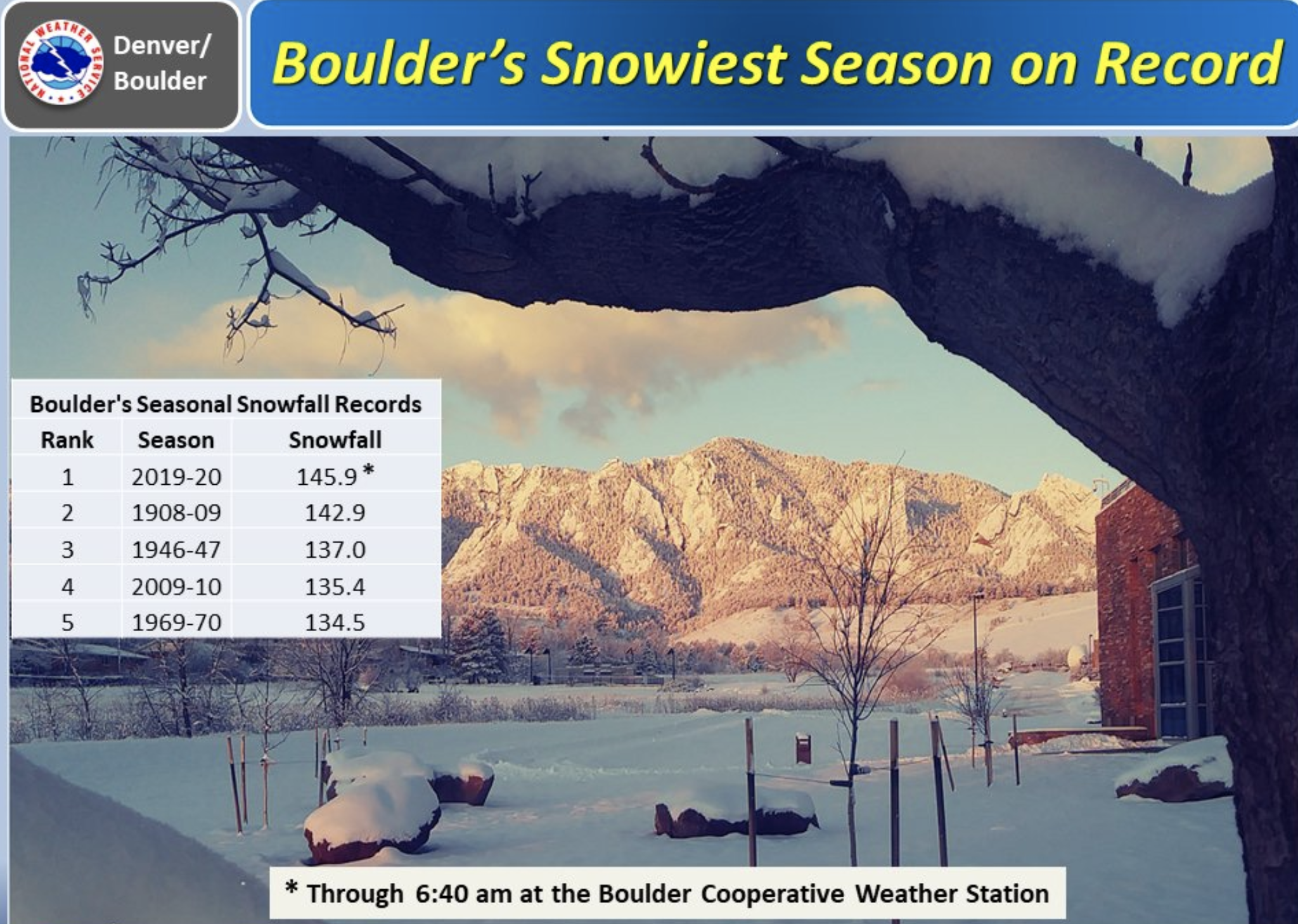 NATIONAL WEATHER SERVICE

Denver/ Boulder

Boulder's Snowiest Season on Record

Boulder's Seasonal Snowfall Records

| Rank | Season | Snowfall |
|---|---|---|
| 1 | 2019-20 | 145.9 * |
| 2 | 1908-09 | 142.9 |
| 3 | 1946-47 | 137.0 |
| 4 | 2009-10 | 135.4 |
| 5 | 1969-70 | 134.5 |

* Through 6:40 am at the Boulder Cooperative Weather Station